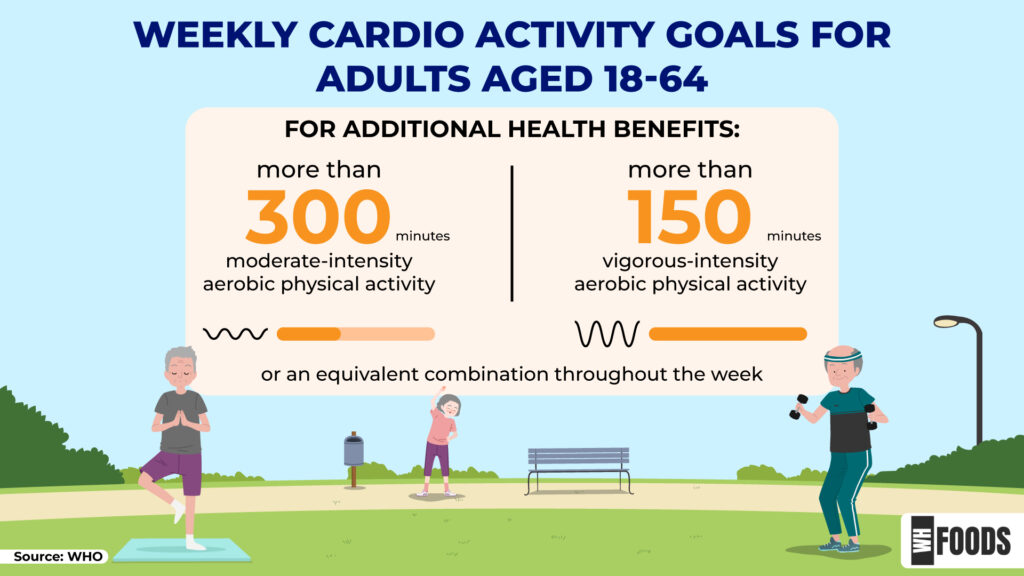 WEEKLY CARDIO ACTIVITY GOALS FOR ADULTS AGED 18-64

FOR ADDITIONAL HEALTH BENEFITS:

more than
300 minutes
moderate-intensity aerobic physical activity

more than
150 minutes
vigorous-intensity aerobic physical activity

or an equivalent combination throughout the week

Source: WHO

WH FOODS